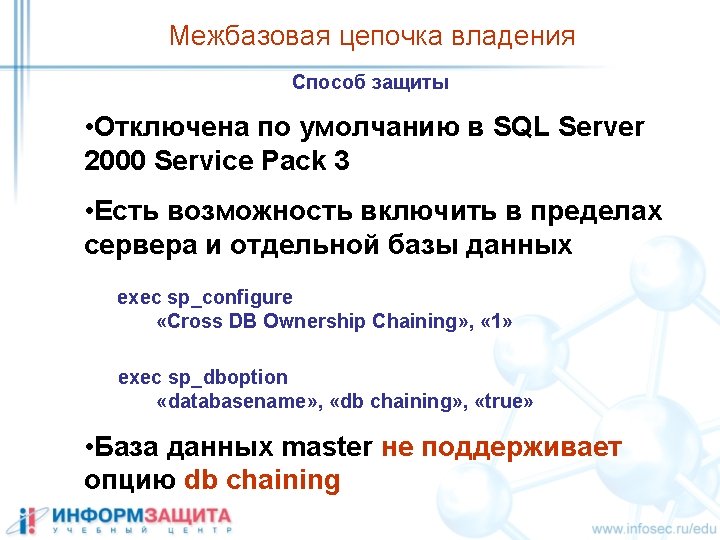 Межбазовая цепочка владения

Способ защиты

•Отключена по умолчанию в SQL Server 2000 Service Pack 3

•Есть возможность включить в пределах сервера и отдельной базы данных

exec sp_configure
«Cross DB Ownership Chaining», «1»

exec sp_dboption
«databasename», «db chaining», «true»

•База данных master не поддерживает опцию db chaining

ИНФОРМЗАЩИТА
УЧЕБНЫЙ ЦЕНТР

www.infosec.ru/edu